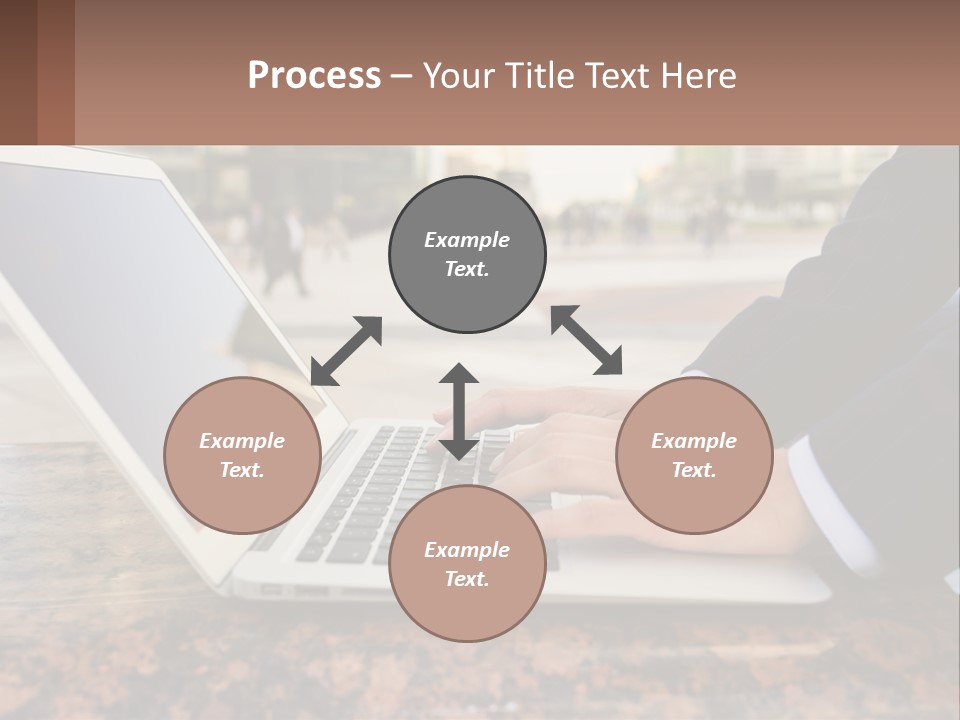 Process – Your Title Text Here

Example Text.

Example Text.

Example Text.

Example Text.